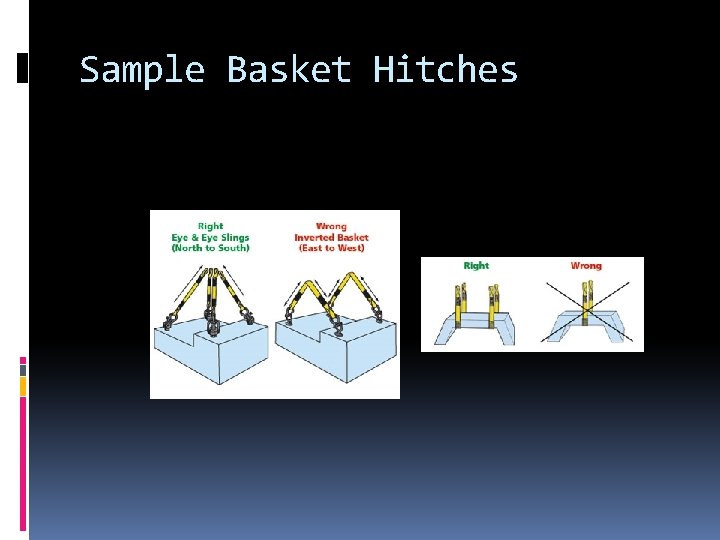 Sample Basket Hitches

Right
Eye & Eye Slings
(North to South)

Wrong
Inverted Basket
(East to West)

Right

Wrong